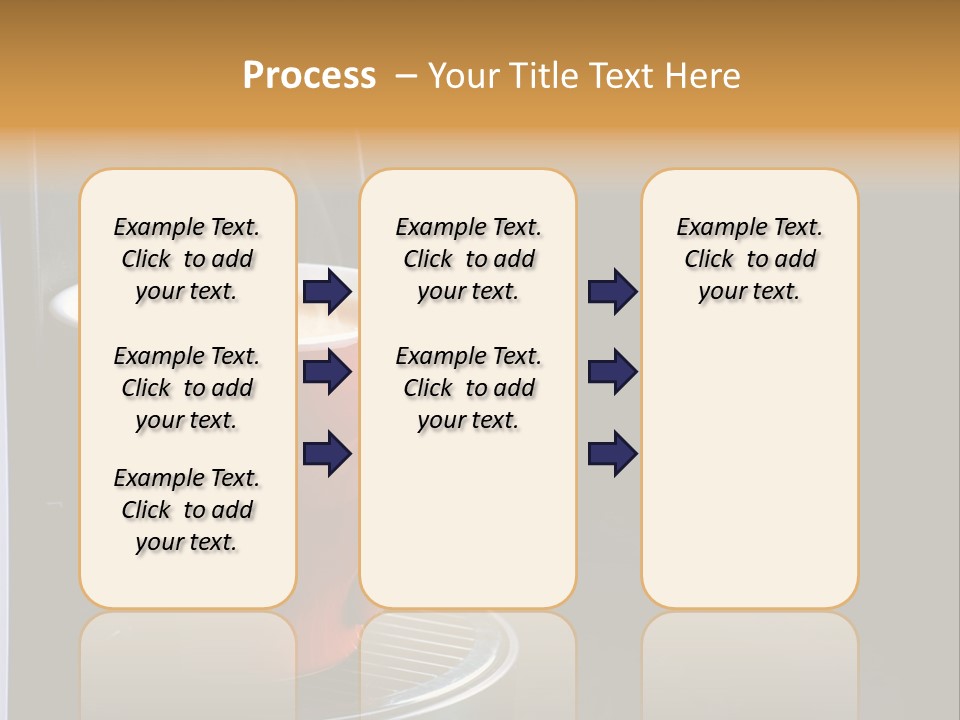 Process – Your Title Text Here

Example Text. Click to add your text.

Example Text. Click to add your text.

Example Text. Click to add your text.

Example Text. Click to add your text.

Example Text. Click to add your text.

Example Text. Click to add your text.